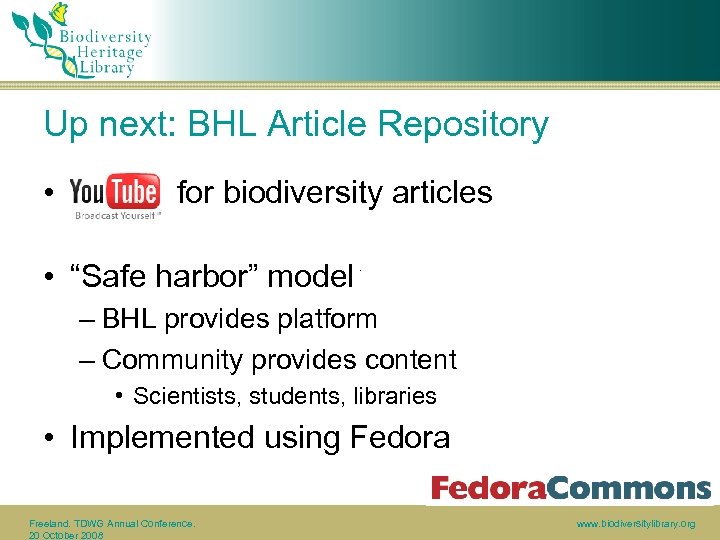 Biodiversity Heritage Library

Up next: BHL Article Repository

• YouTube Broadcast Yourself™ for biodiversity articles

• “Safe harbor” model
– BHL provides platform
– Community provides content
• Scientists, students, libraries

• Implemented using Fedora

FedoraCommons

Freeland. TDWG Annual Conference. 20 October 2008

www.biodiversitylibrary.org